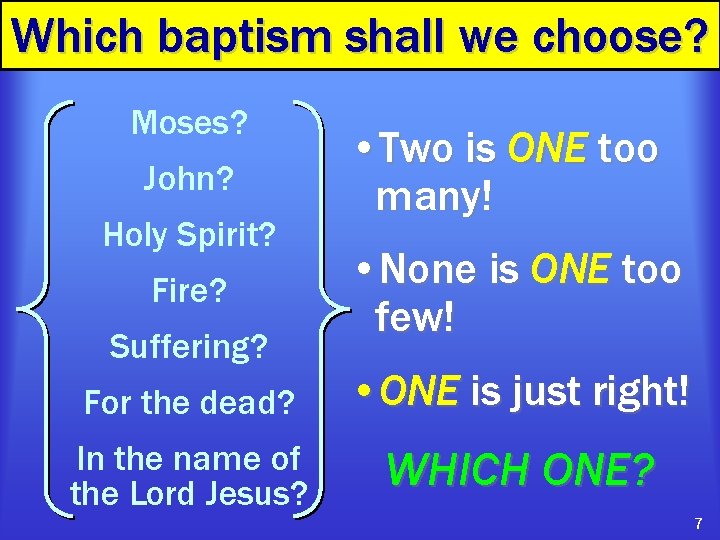 Which baptism shall we choose?

Moses?

John?

Holy Spirit?

Fire?

Suffering?

For the dead?

In the name of the Lord Jesus?

• Two is ONE too many!

• None is ONE too few!

• ONE is just right!

WHICH ONE?

7